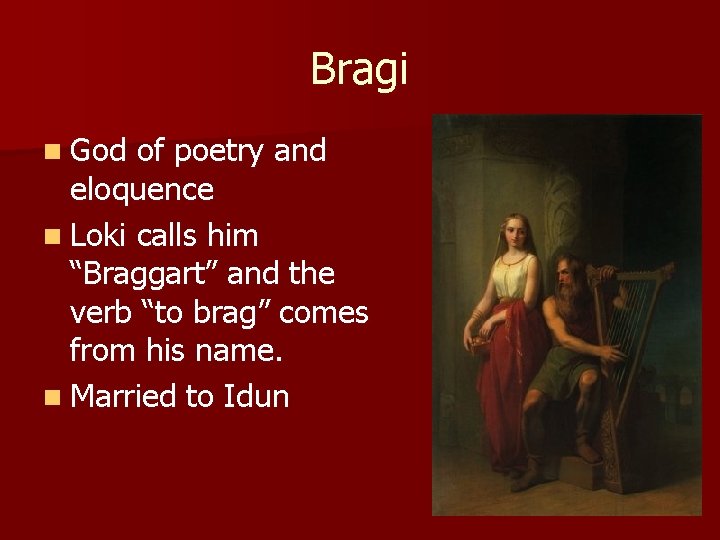 Bragi

God of poetry and eloquence

Loki calls him “Braggart” and the verb “to brag” comes from his name.

Married to Idun